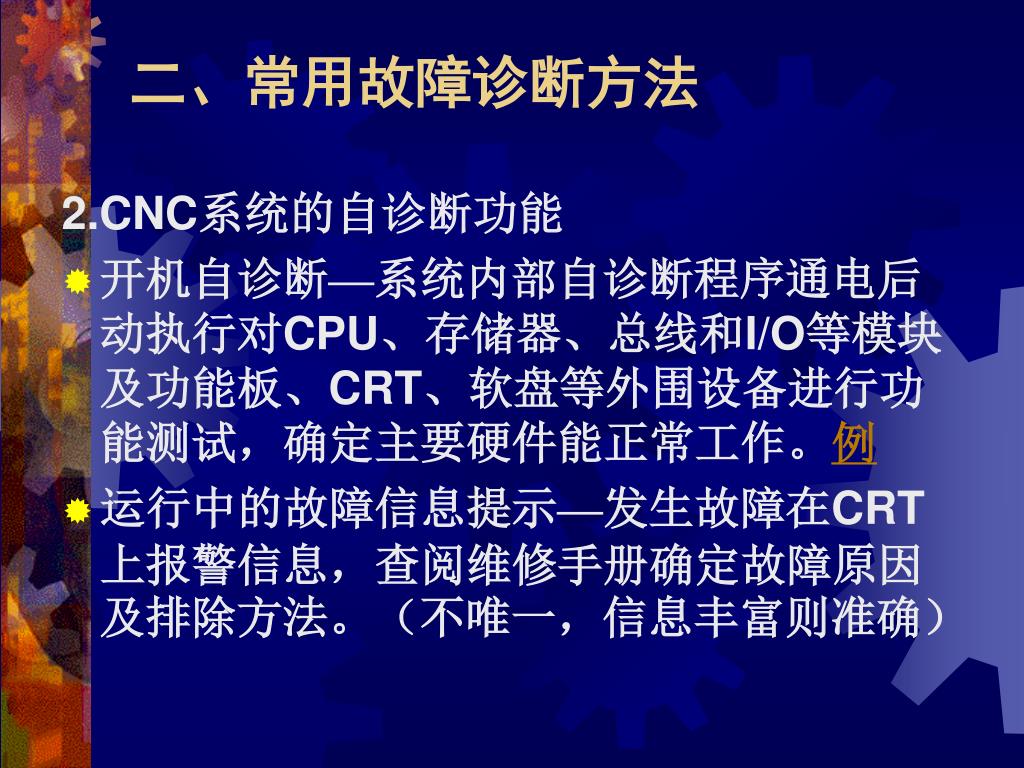 二、常用故障诊断方法

2.CNC系统的自诊断功能

开机自诊断—系统内部自诊断程序通电后动执行对CPU、存储器、总线和I/O等模块及功能板、CRT、软盘等外围设备进行功能测试，确定主要硬件能正常工作。例

运行中的故障信息提示—发生故障在CRT上报警信息，查阅维修手册确定故障原因及排除方法。（不唯一，信息丰富则准确）